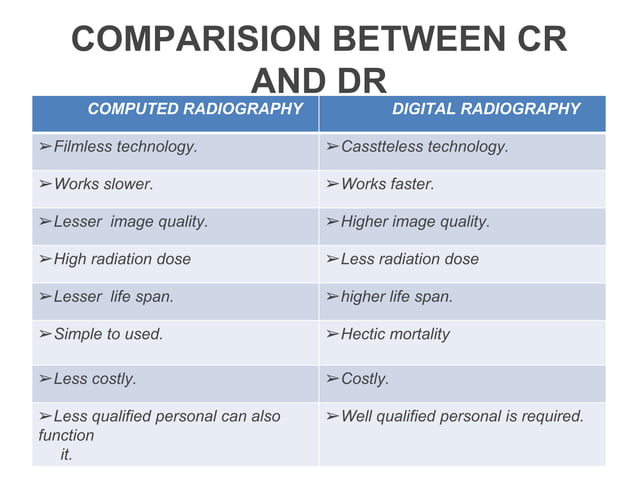 COMPARISION BETWEEN CR AND DR

| COMPUTED RADIOGRAPHY | DIGITAL RADIOGRAPHY |
|---|---|
| ➢Filmless technology. | ➢Casstteless technology. |
| ➢Works slower. | ➢Works faster. |
| ➢Lesser image quality. | ➢Higher image quality. |
| ➢High radiation dose | ➢Less radiation dose |
| ➢Lesser life span. | ➢higher life span. |
| ➢Simple to used. | ➢Hectic mortality |
| ➢Less costly. | ➢Costly. |
| ➢Less qualified personal can also function it. | ➢Well qualified personal is required. |